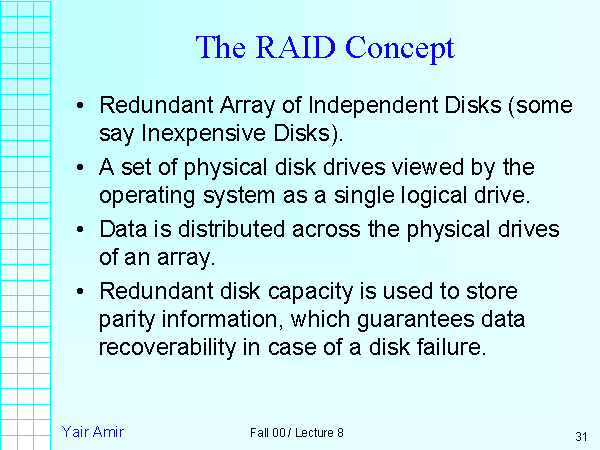 The RAID Concept

• Redundant Array of Independent Disks (some say Inexpensive Disks).

• A set of physical disk drives viewed by the operating system as a single logical drive.

• Data is distributed across the physical drives of an array.

• Redundant disk capacity is used to store parity information, which guarantees data recoverability in case of a disk failure.

Yair Amir

Fall 00 / Lecture 8

31